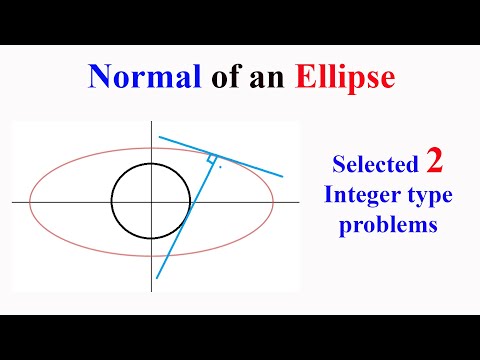 Normal of an Ellipse

Selected 2 Integer type problems